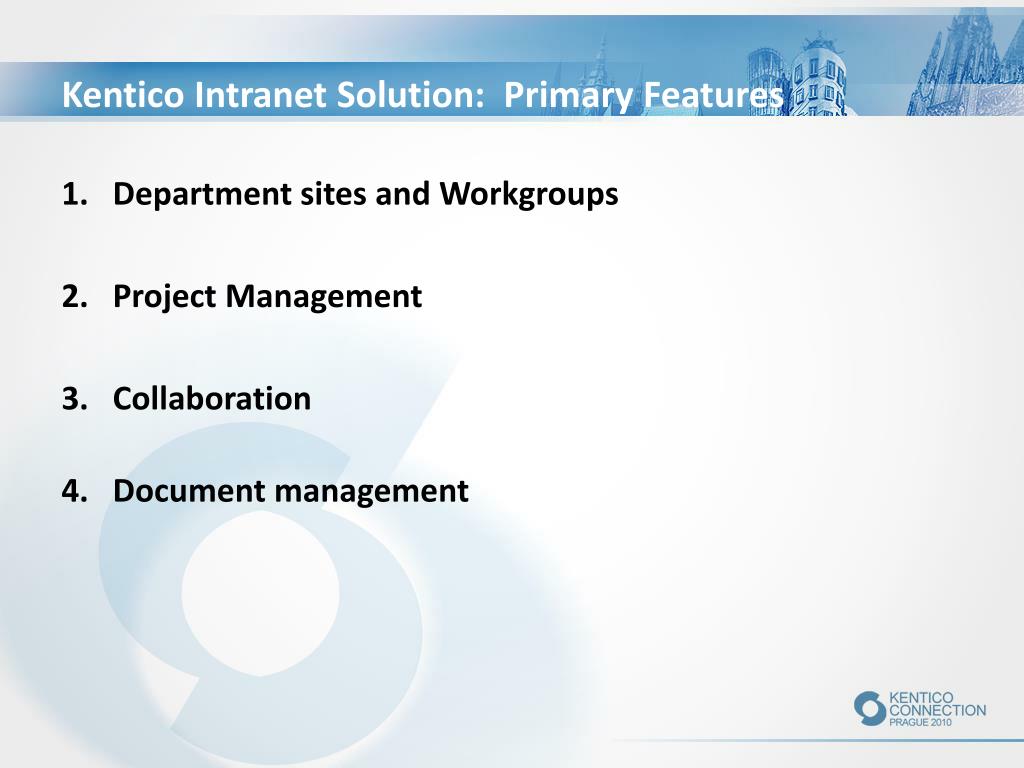 Kentico Intranet Solution: Primary Features

1. Department sites and Workgroups

2. Project Management

3. Collaboration

4. Document management

KENTICO CONNECTION PRAGUE 2010